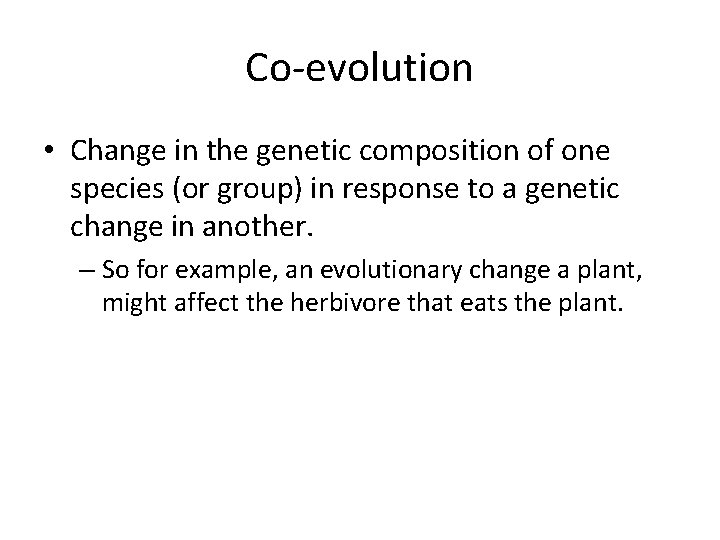 Co-evolution

• Change in the genetic composition of one species (or group) in response to a genetic change in another.

– So for example, an evolutionary change a plant, might affect the herbivore that eats the plant.